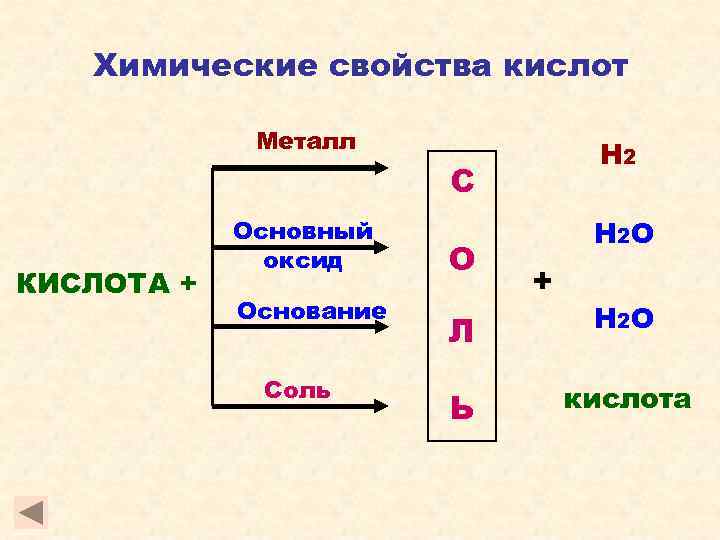 Химические свойства кислот

КИСЛОТА +

Металл

Основный оксид

Основание

Соль

С
О
Л
Ь

+

$H_2$

$H_2O$

$H_2O$

кислота